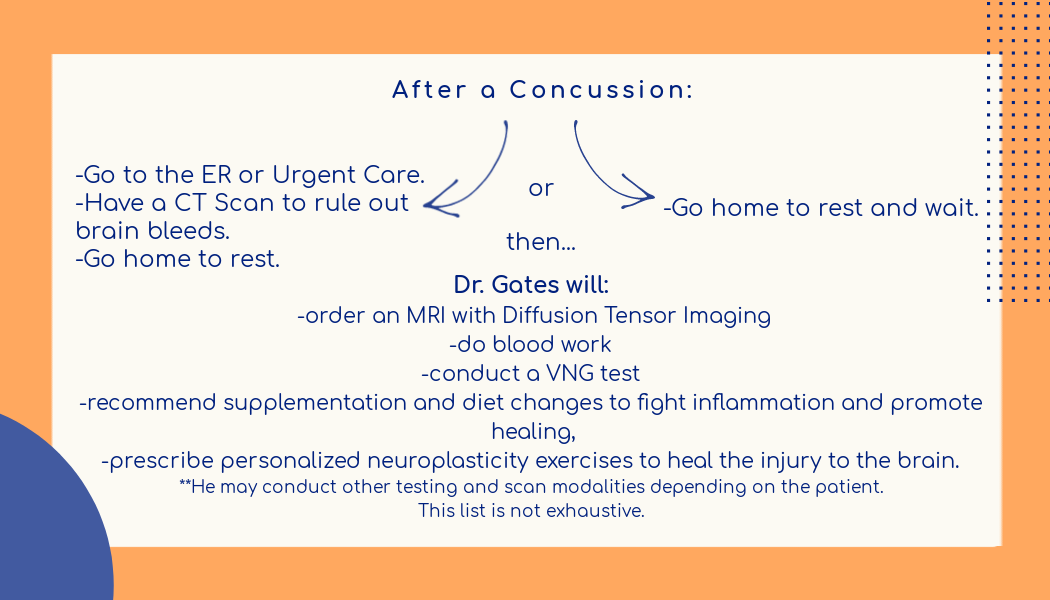 After a Concussion:

-Go to the ER or Urgent Care.
-Have a CT Scan to rule out brain bleeds.
-Go home to rest.

or

-Go home to rest and wait.

then...

Dr. Gates will:
-order an MRI with Diffusion Tensor Imaging
-do blood work
-conduct a VNG test
-recommend supplementation and diet changes to fight inflammation and promote healing,
-prescribe personalized neuroplasticity exercises to heal the injury to the brain.
**He may conduct other testing and scan modalities depending on the patient.
This list is not exhaustive.